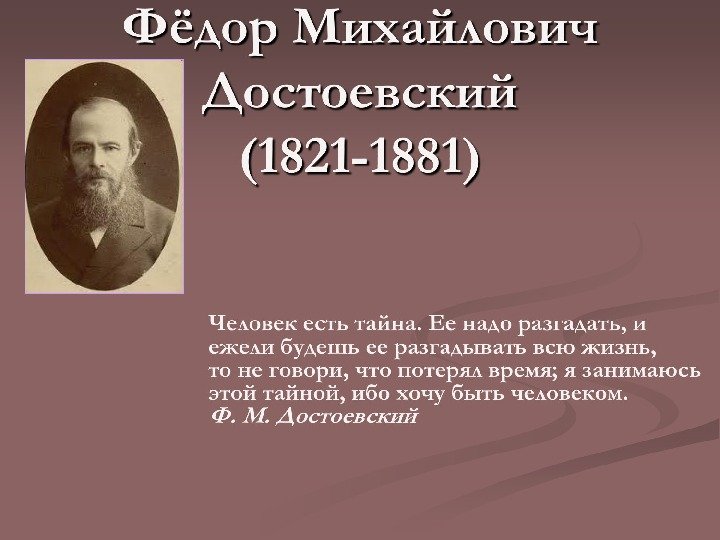 Фёдор Михайлович Достоевский (1821-1881)

Человек есть тайна. Ее надо разгадать, и ежели будешь ее разгадывать всю жизнь, то не говори, что потерял время; я занимаюсь этой тайной, ибо хочу быть человеком.
Ф. М. Достоевский